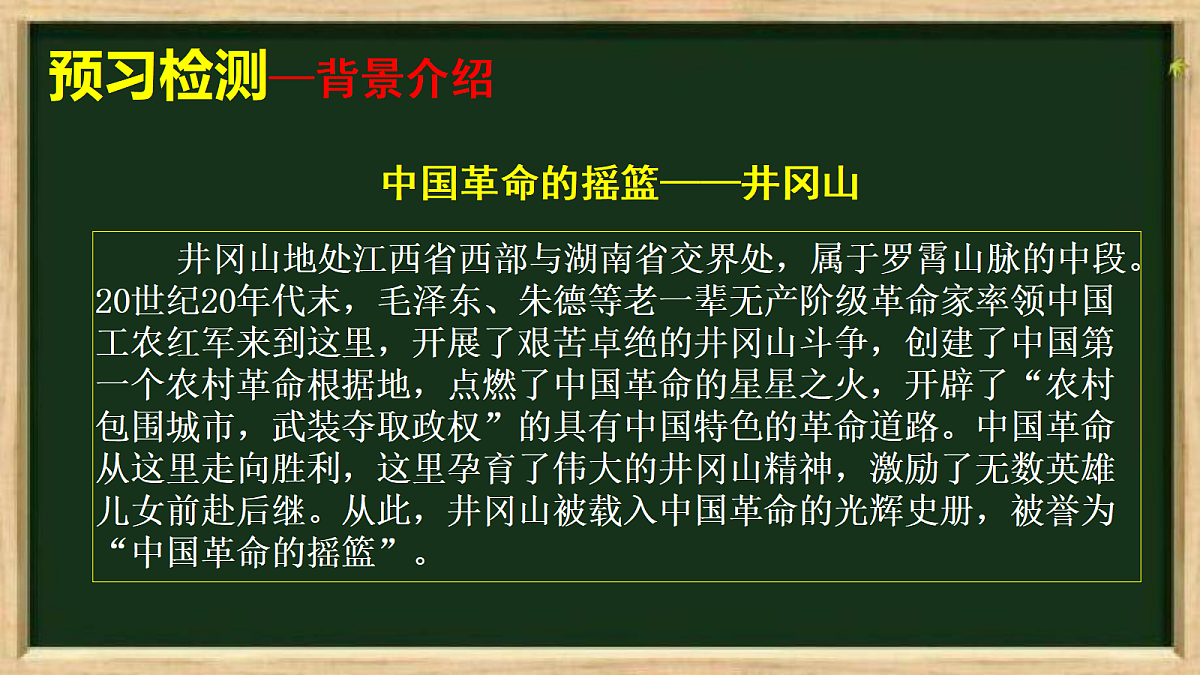 预习检测—背景介绍

中国革命的摇篮——井冈山

井冈山地处江西省西部与湖南省交界处，属于罗霄山脉的中段。20世纪20年代末，毛泽东、朱德等老一辈无产阶级革命家率领中国工农红军来到这里，开展了艰苦卓绝的井冈山斗争，创建了中国第一个农村革命根据地，点燃了中国革命的星星之火，开辟了“农村包围城市，武装夺取政权”的具有中国特色的革命道路。中国革命从这里走向胜利，这里孕育了伟大的井冈山精神，激励了无数英雄儿女前赴后继。从此，井冈山被载入中国革命的光辉史册，被誉为“中国革命的摇篮”。